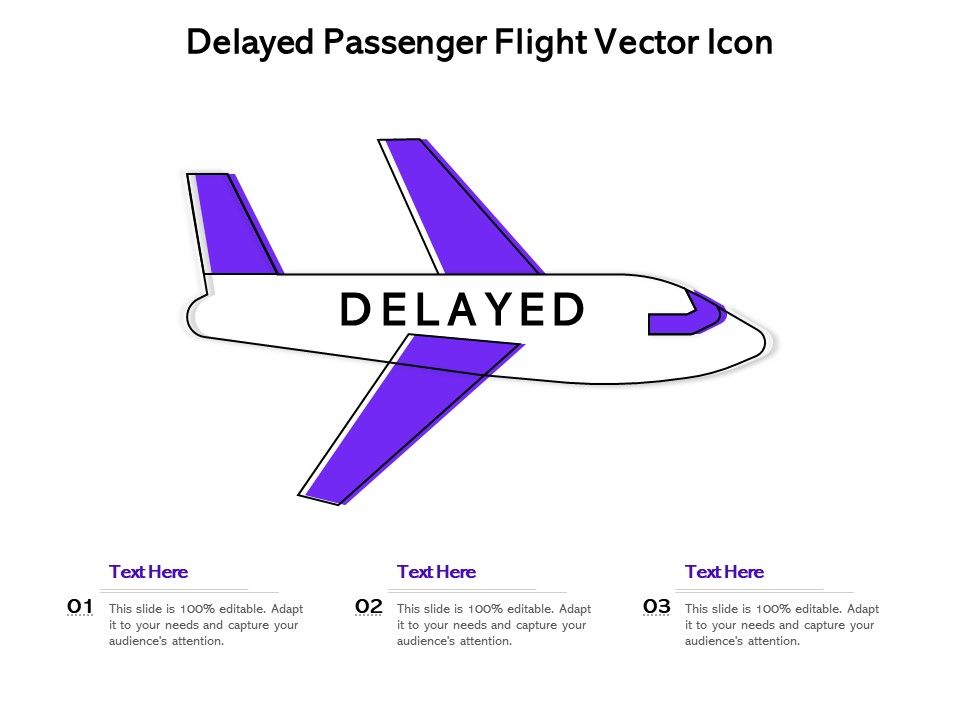 Delayed Passenger Flight Vector Icon

DELAYED

Text Here

01 This slide is 100% editable. Adapt it to your needs and capture your audience's attention.

Text Here

02 This slide is 100% editable. Adapt it to your needs and capture your audience's attention.

Text Here

03 This slide is 100% editable. Adapt it to your needs and capture your audience's attention.